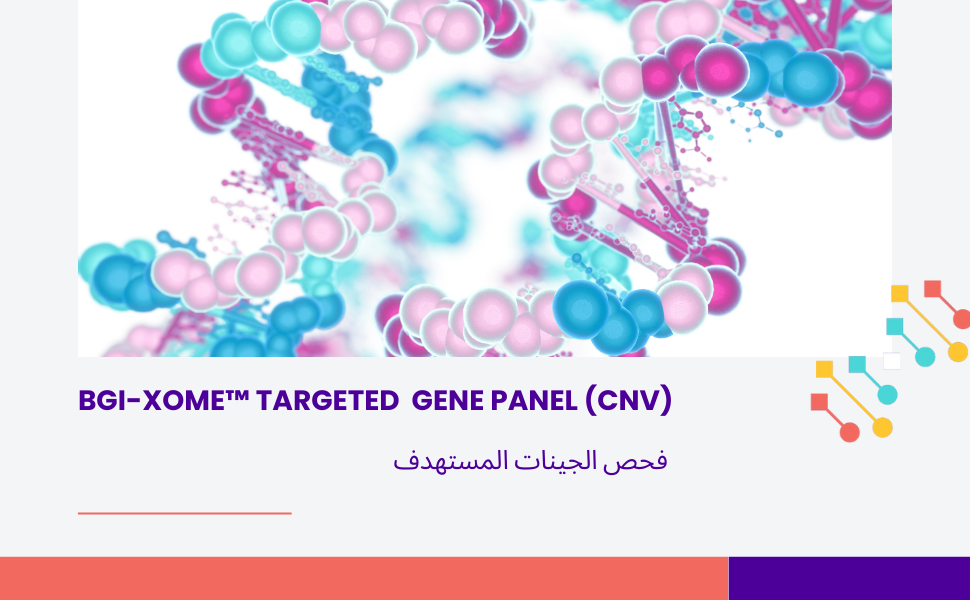 BGI-XOME™ TARGETED GENE PANEL (CNV)

فحص الجينات المستهدف